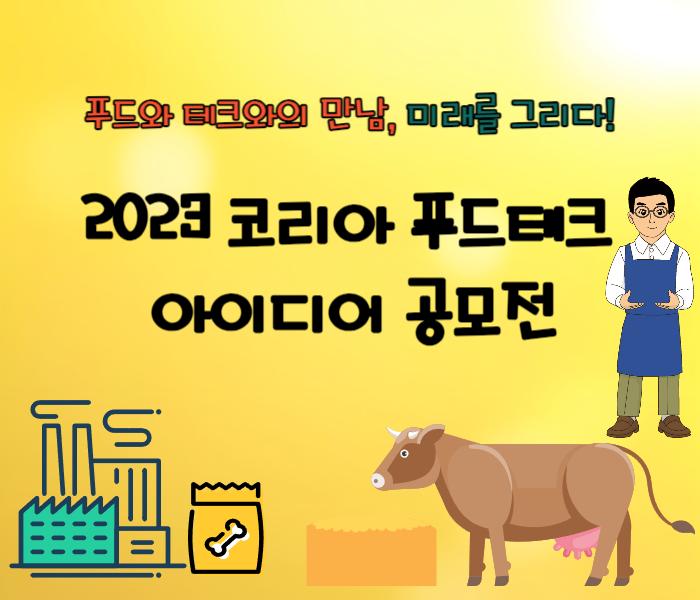 푸드와 테크와의 만남, 미래를 그리다!

2023 코리아 푸드테크 아이디어 공모전